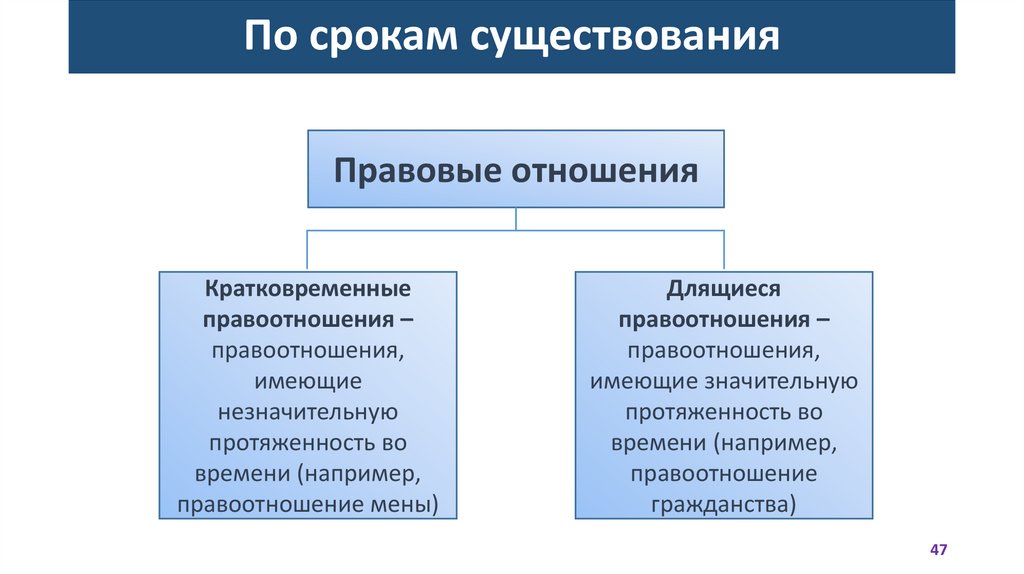 По срокам существования

Правовые отношения

Кратковременные правоотношения – правоотношения, имеющие незначительную протяженность во времени (например, правоотношение мены)

Длящиеся правоотношения – правоотношения, имеющие значительную протяженность во времени (например, правоотношение гражданства)

47